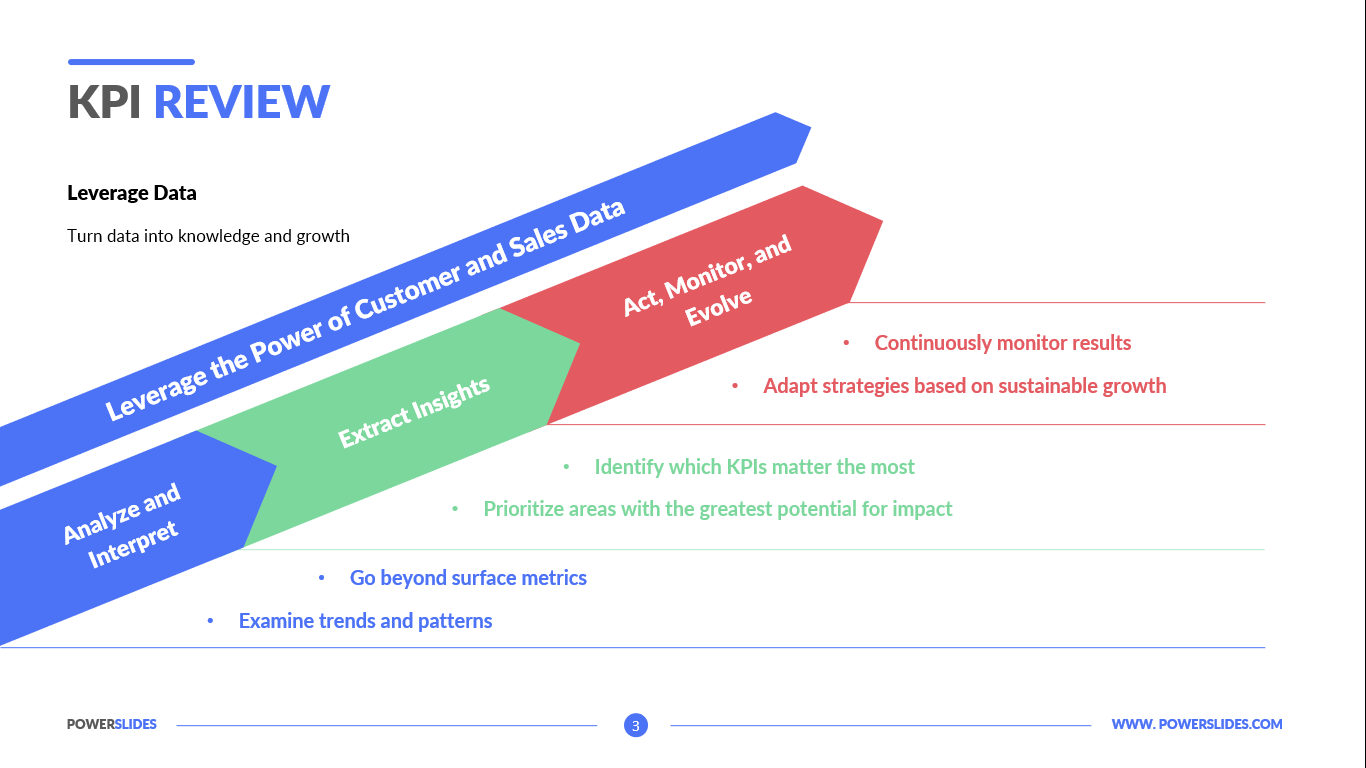 KPI REVIEW

Leverage Data

Turn data into knowledge and growth

Leverage the Power of Customer and Sales Data

Act, Monitor, and Evolve

• Continuously monitor results
• Adapt strategies based on sustainable growth

Extract Insights

• Identify which KPIs matter the most
• Prioritize areas with the greatest potential for impact

Analyze and Interpret

• Go beyond surface metrics
• Examine trends and patterns

POWERSLIDES

3

WWW. POWERSLIDES.COM